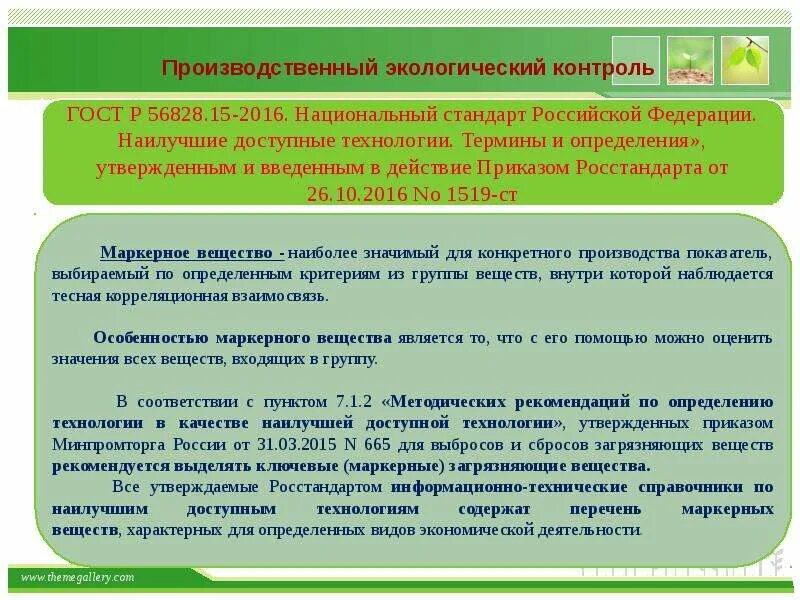 Производственный экологический контроль

ГОСТ Р 56828.15-2016. Национальный стандарт Российской Федерации. Наилучшие доступные технологии. Термины и определения», утвержденным и введенным в действие Приказом Росстандарта от 26.10.2016 No 1519-ст

Маркерное вещество - наиболее значимый для конкретного производства показатель, выбираемый по определенным критериям из группы веществ, внутри которой наблюдается тесная корреляционная взаимосвязь.

Особенностью маркерного вещества является то, что с его помощью можно оценить значения всех веществ, входящих в группу.

В соответствии с пунктом 7.1.2 «Методических рекомендаций по определению технологии в качестве наилучшей доступной технологии», утвержденных приказом Минпромторга России от 31.03.2015 N 665 для выбросов и сбросов загрязняющих веществ рекомендуется выделять ключевые (маркерные) загрязняющие вещества.

Все утверждаемые Росстандартом информационно-технические справочники по наилучшим доступным технологиям содержат перечень маркерных веществ, характерных для определенных видов экономической деятельности.

www.themegallery.com